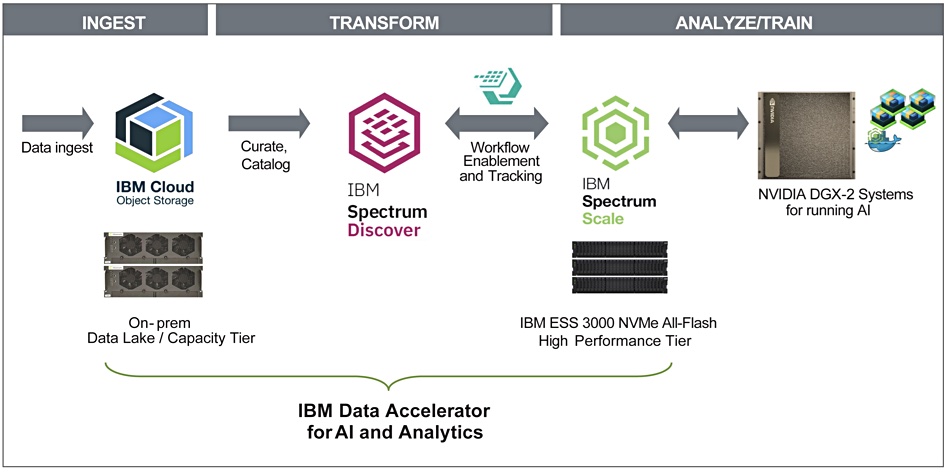 INGEST

TRANSFORM

ANALYZE/TRAIN

Data ingest

IBM Cloud
Object Storage

Curate, Catalog

IBM
Spectrum
Discover

Workflow Enablement and Tracking

IBM
Spectrum
Scale

NVIDIA DGX-2 Systems for running AI

On-prem
Data Lake / Capacity Tier

IBM ESS 3000 NVMe All-Flash
High Performance Tier

IBM Data Accelerator
for AI and Analytics